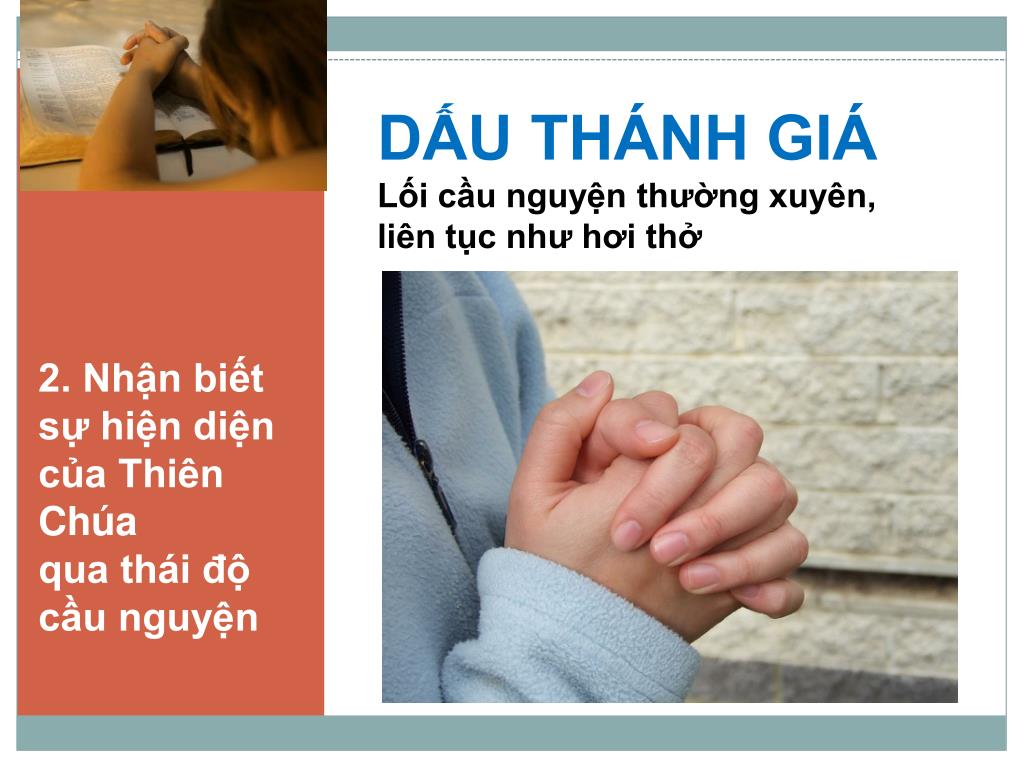 DẤU THÁNH GIÁ

Lối cầu nguyện thường xuyên, liên tục như hơi thở

2. Nhận biết sự hiện diện của Thiên Chúa qua thái độ cầu nguyện